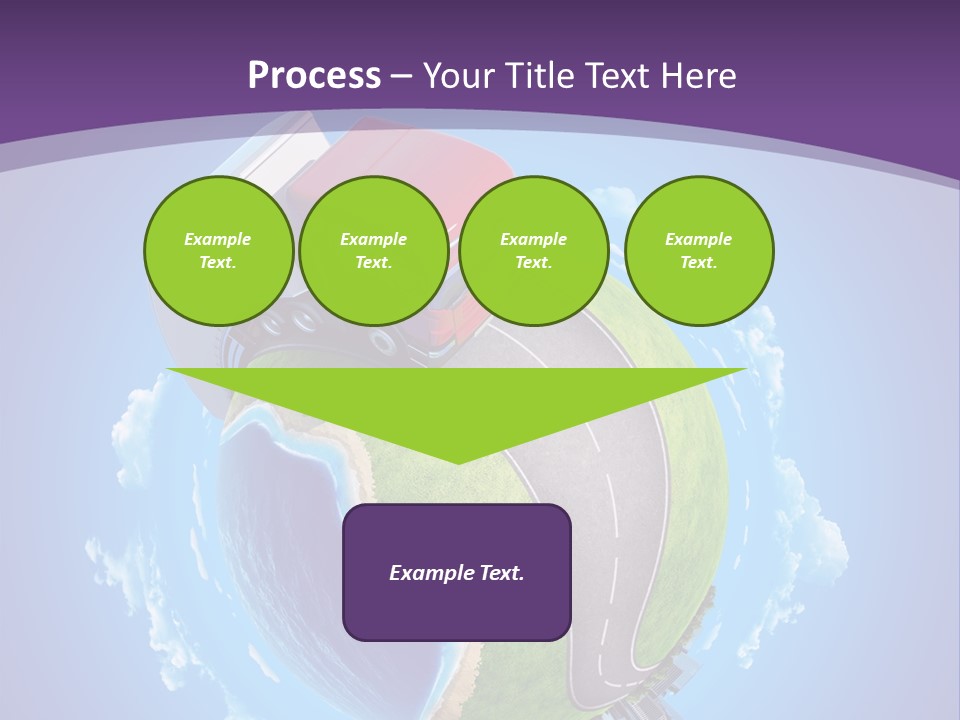 Process – Your Title Text Here

Example Text.

Example Text.

Example Text.

Example Text.

Example Text.